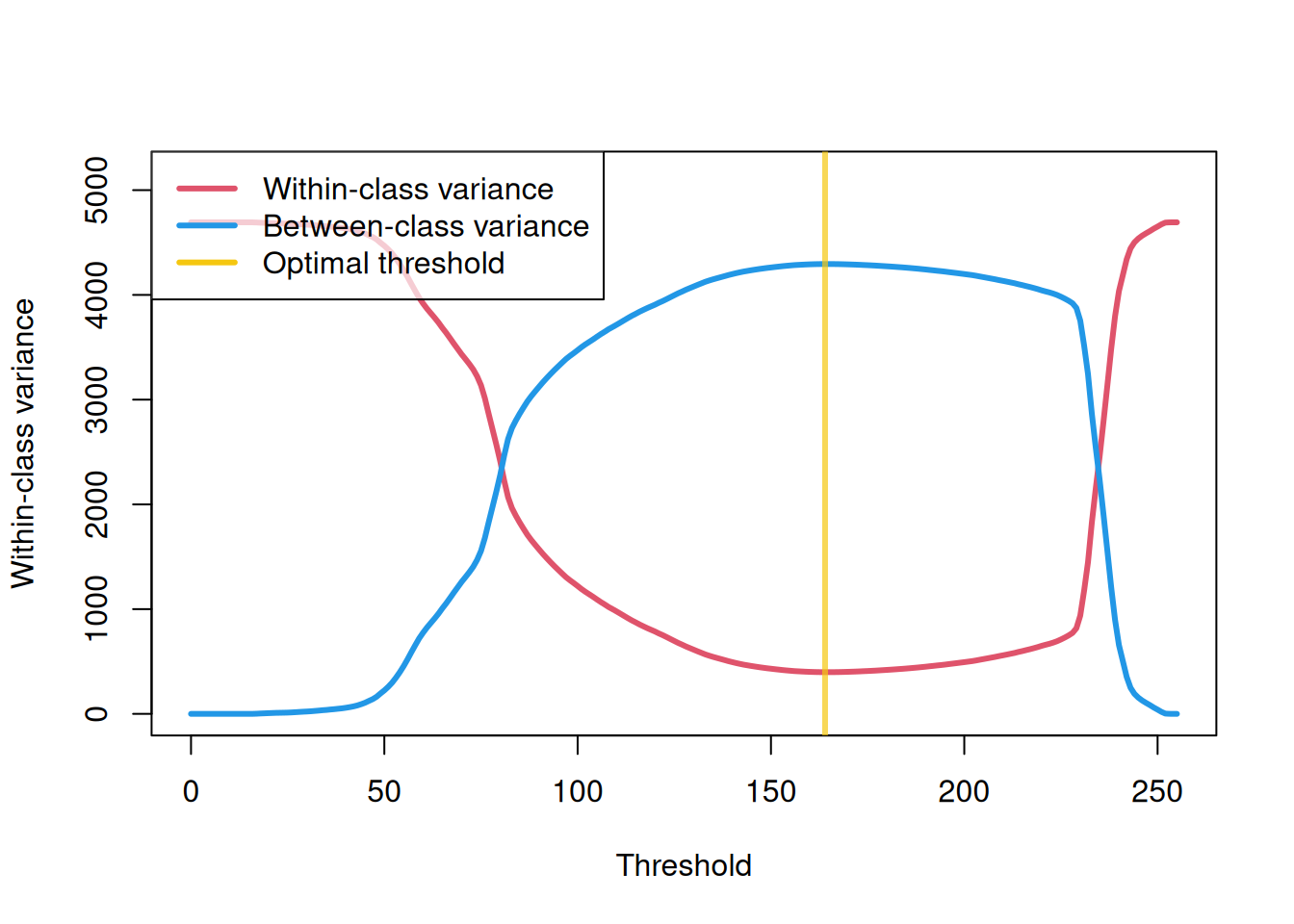 Within-class variance
Between-class variance
Optimal threshold

Within-class variance

0
1000
2000
3000
4000
5000

0
50
100
150
200
250

Threshold